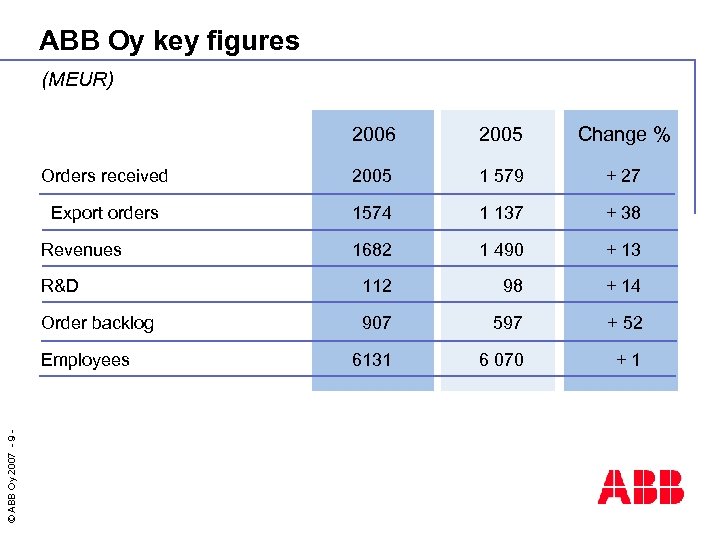 ABB Oy key figures

(MEUR)

| | 2006 | 2005 | Change % |
|---|---|---|---|
| Orders received | 2005 | 1 579 | + 27 |
| Export orders | 1574 | 1 137 | + 38 |
| Revenues | 1682 | 1 490 | + 13 |
| R&D | 112 | 98 | + 14 |
| Order backlog | 907 | 597 | + 52 |
| Employees | 6131 | 6 070 | + 1 |

© ABB Oy 2007 - 9 -

ABB